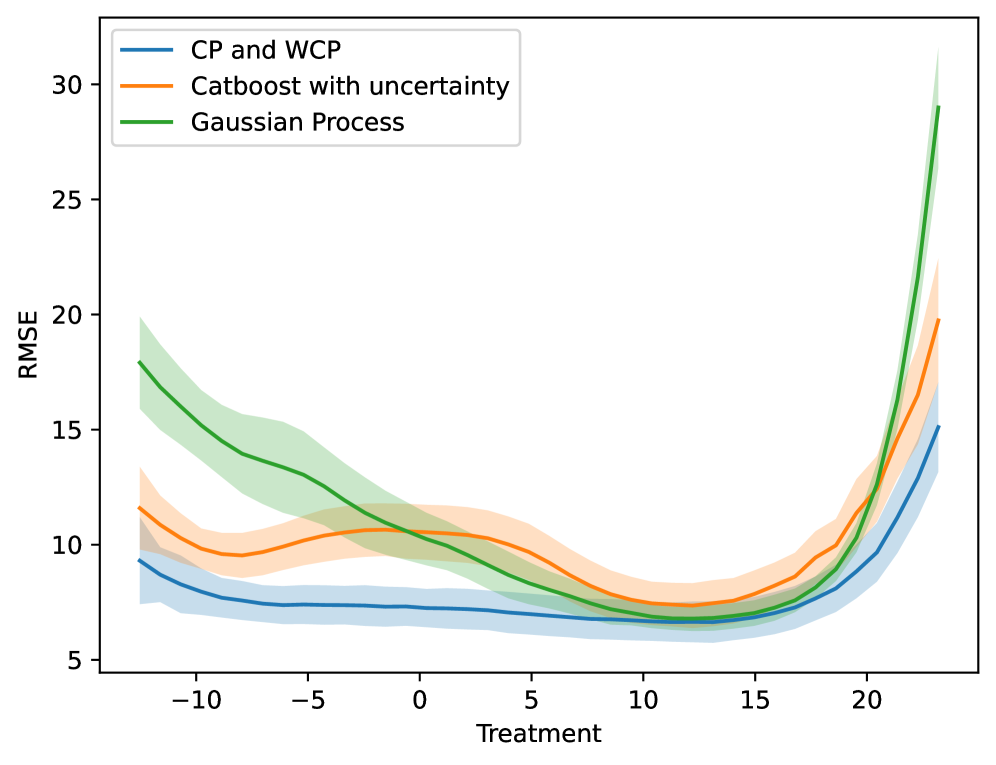 CP and WCP
Catboost with uncertainty
Gaussian Process

30
25
20
15
10
5

RMSE

−10
−5
0
5
10
15
20

Treatment